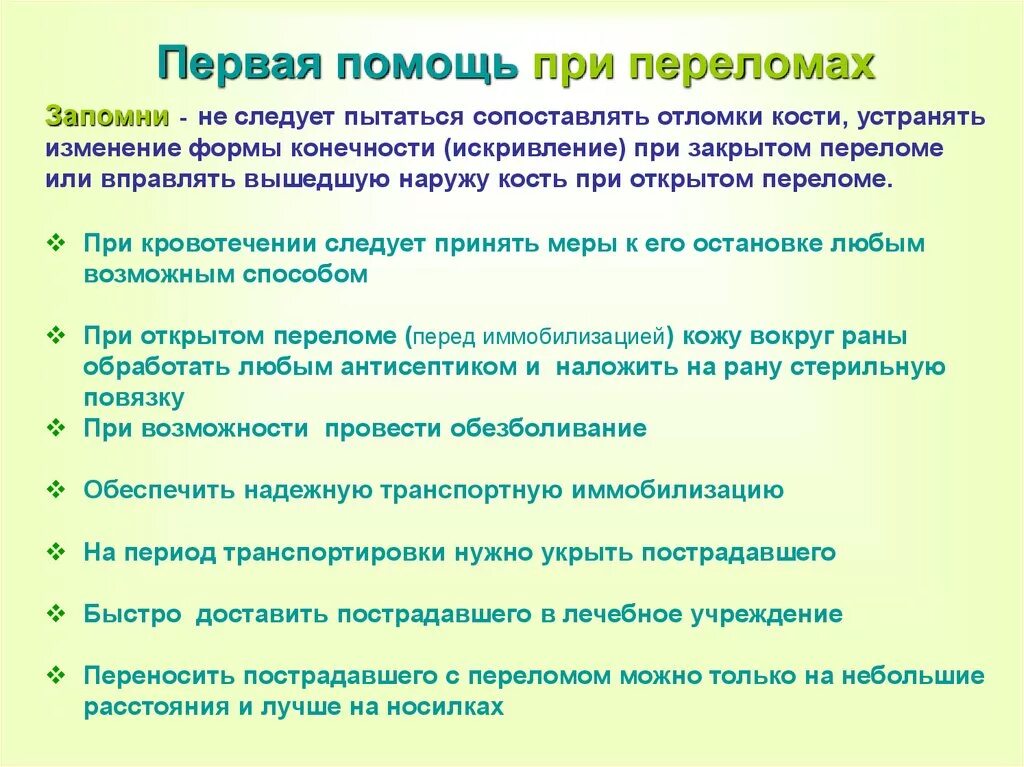 Первая помощь при переломах

Запомни - не следует пытаться сопоставлять отломки кости, устранять изменение формы конечности (искривление) при закрытом переломе или вправлять вышедшую наружу кость при открытом переломе.

❖ При кровотечении следует принять меры к его остановке любым возможным способом

❖ При открытом переломе (перед иммобилизацией) кожу вокруг раны обработать любым антисептиком и наложить на рану стерильную повязку

❖ При возможности провести обезболивание

❖ Обеспечить надежную транспортную иммобилизацию

❖ На период транспортировки нужно укрыть пострадавшего

❖ Быстро доставить пострадавшего в лечебное учреждение

❖ Переносить пострадавшего с переломом можно только на небольшие расстояния и лучше на носилках